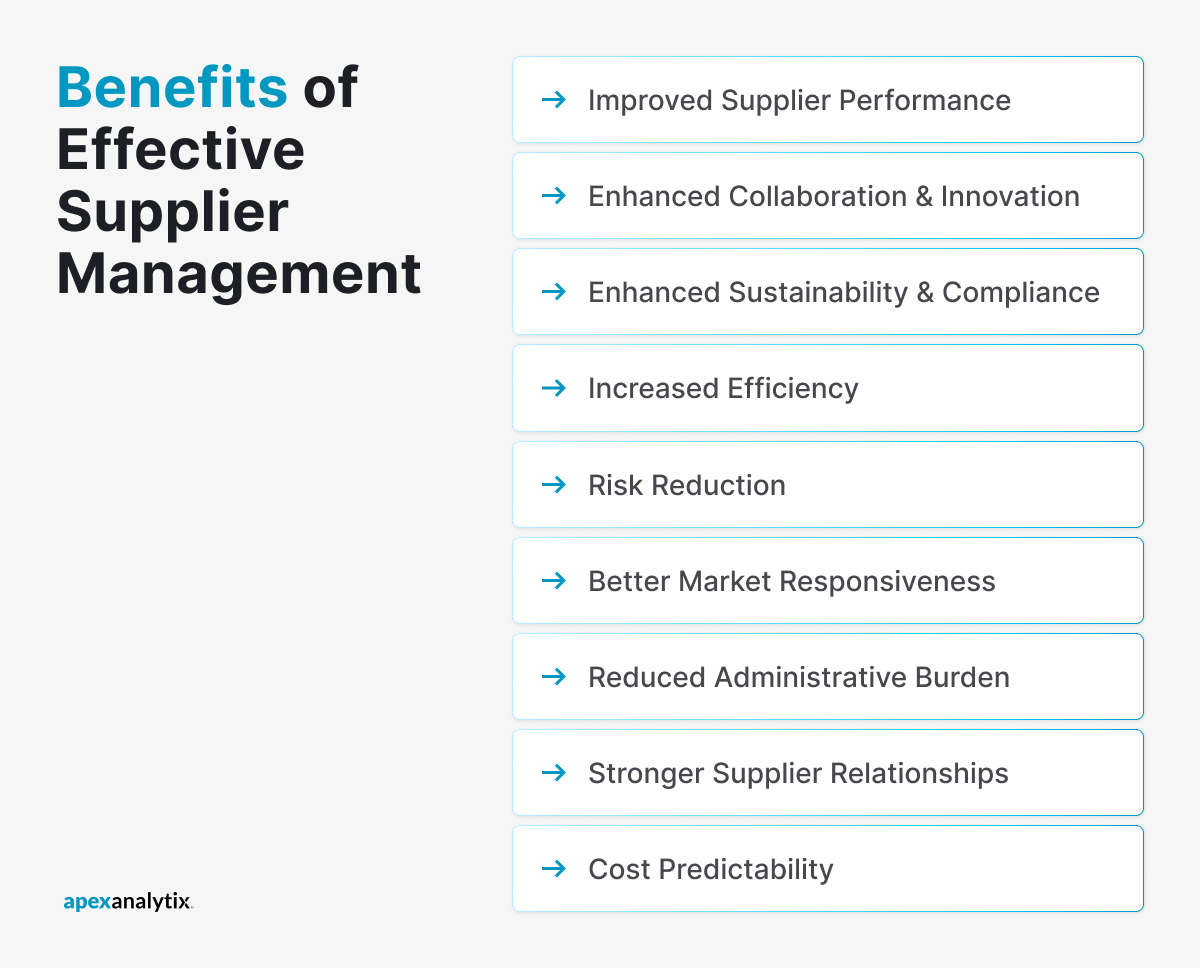 Benefits of Effective Supplier Management

→ Improved Supplier Performance

→ Enhanced Collaboration & Innovation

→ Enhanced Sustainability & Compliance

→ Increased Efficiency

→ Risk Reduction

→ Better Market Responsiveness

→ Reduced Administrative Burden

→ Stronger Supplier Relationships

→ Cost Predictability

apexanalytix.